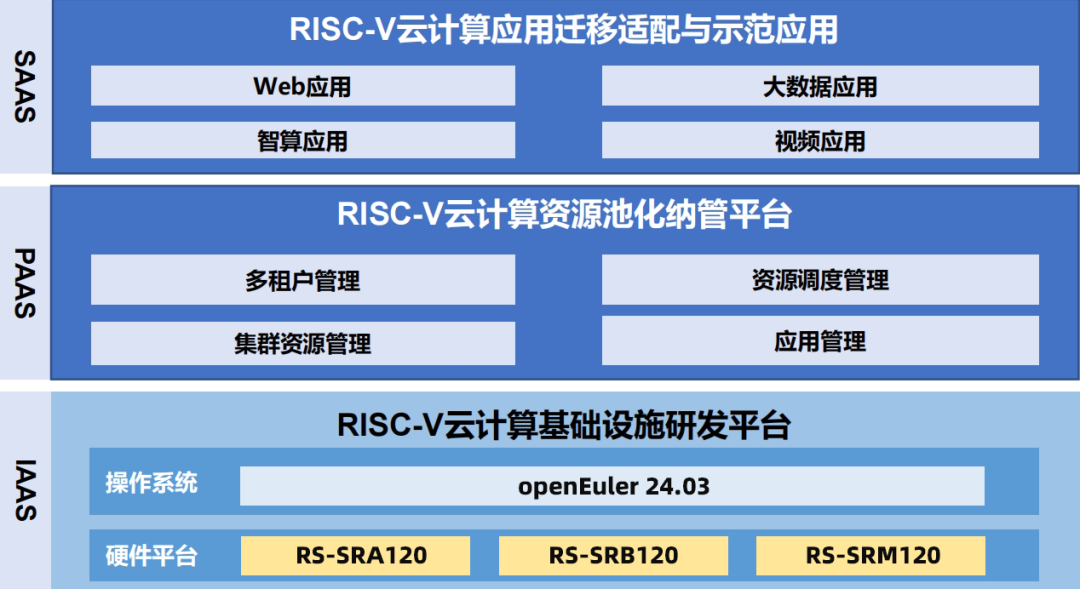 SAAS

RISC-V云计算应用迁移适配与示范应用

Web应用

大数据应用

智算应用

视频应用

PAAS

RISC-V云计算资源池化纳管平台

多租户管理

资源调度管理

集群资源管理

应用管理

IAAS

RISC-V云计算基础设施研发平台

操作系统

openEuler 24.03

硬件平台

RS-SRA120

RS-SRB120

RS-SRM120